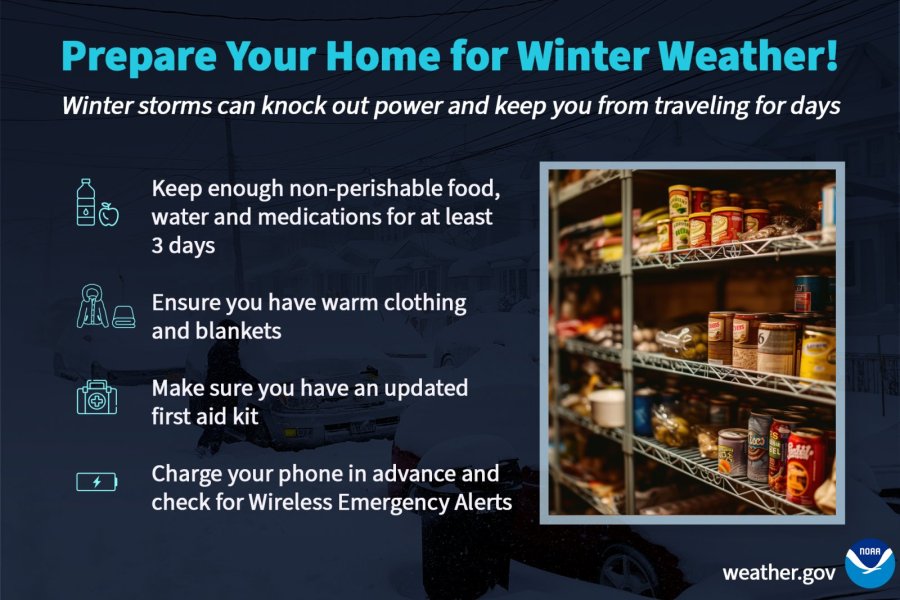 Prepare Your Home for Winter Weather!

Winter storms can knock out power and keep you from traveling for days

Keep enough non-perishable food, water and medications for at least 3 days

Ensure you have warm clothing and blankets

Make sure you have an updated first aid kit

Charge your phone in advance and check for Wireless Emergency Alerts

weather.gov

NOAA